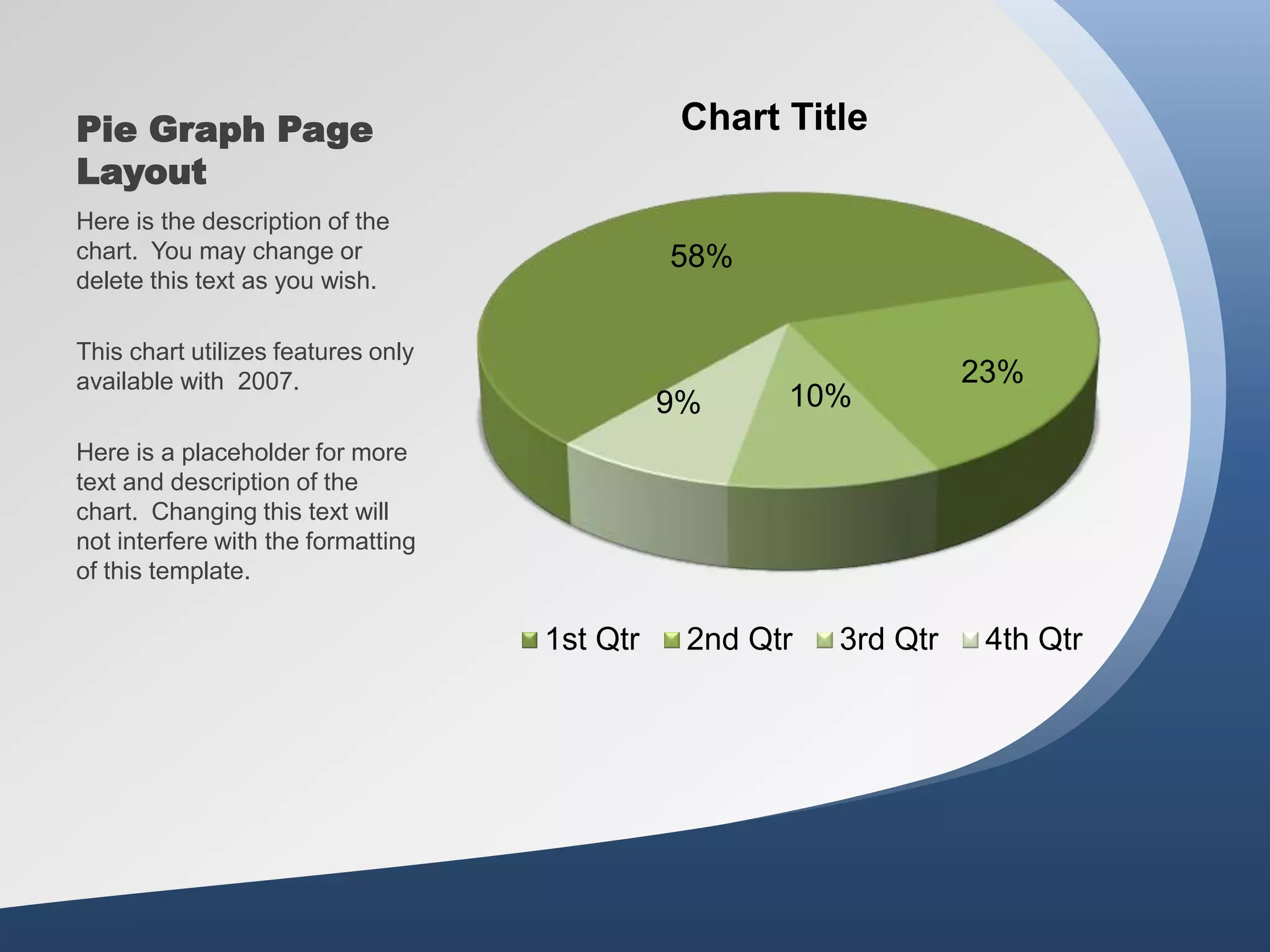 Pie Graph Page Layout

Here is the description of the chart.  You may change or delete this text as you wish.

This chart utilizes features only available with  2007.

Here is a placeholder for more text and description of the chart.  Changing this text will not interfere with the formatting of this template.

Chart Title

58%

23%

10%

9%

1st Qtr 2nd Qtr 3rd Qtr 4th Qtr